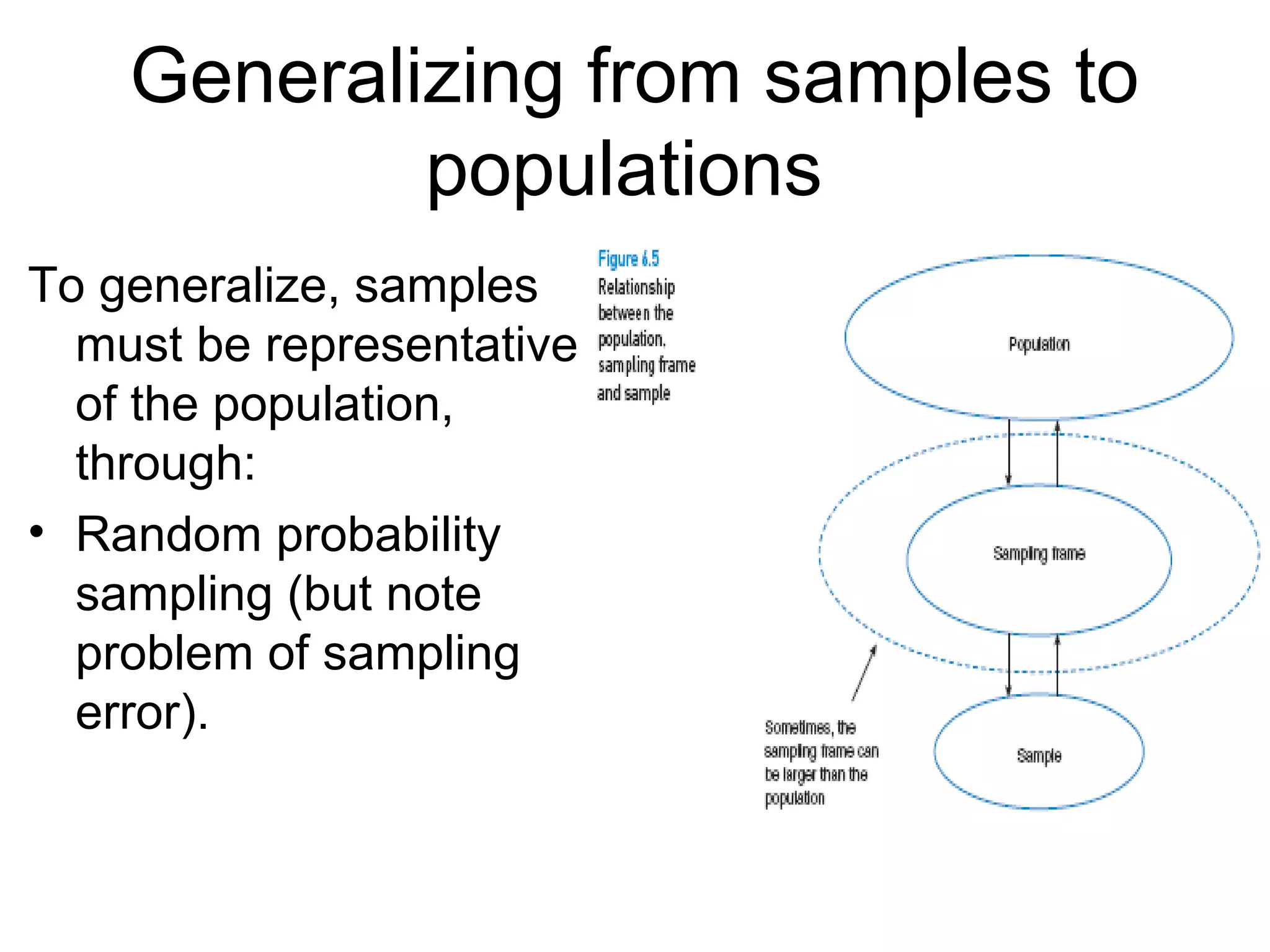 Generalizing from samples to populations

To generalize, samples must be representative of the population, through:

• Random probability sampling (but note problem of sampling error).

Figure 6.5
Relationship between the population, sampling frame and sample

Population

Sampling frame

Sample

Sometimes, the sampling frame can be larger than the population